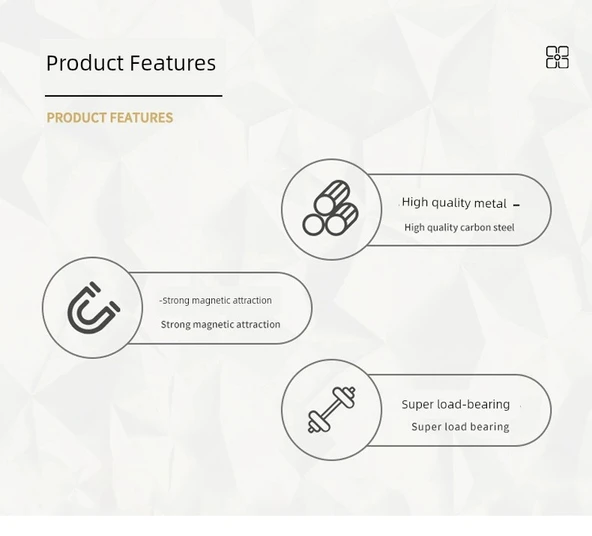 Product Features

PRODUCT FEATURES

High quality metal -

High quality carbon steel

-Strong magnetic attraction

Strong magnetic attraction

Super load-bearing

Super load bearing